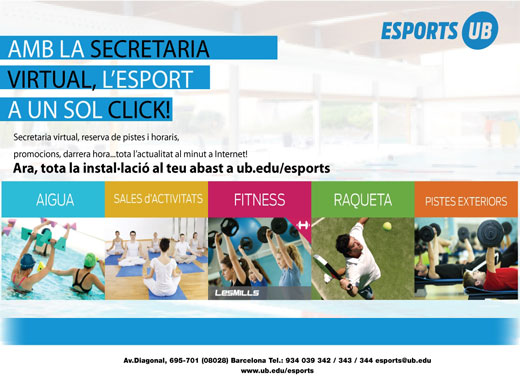 ESPORTS UB

AMB LA SECRETARIA VIRTUAL, L'ESPORT A UN SOL CLICK!

Secretaria virtual, reserva de pistes i horaris, promocions, darrera hora...tota l'actualitat al minut a Internet!

Ara, tota la instal·lació al teu abast a ub.edu/esports

AIGUA

SALES d'ACTIVITATS

FITNESS

RAQUETA

PISTES EXTERIORS

LESMILLS

Av.Diagonal, 695-701 (08028) Barcelona Tel.: 934 039 342 / 343 / 344 esports@ub.edu
www.ub.edu/esports